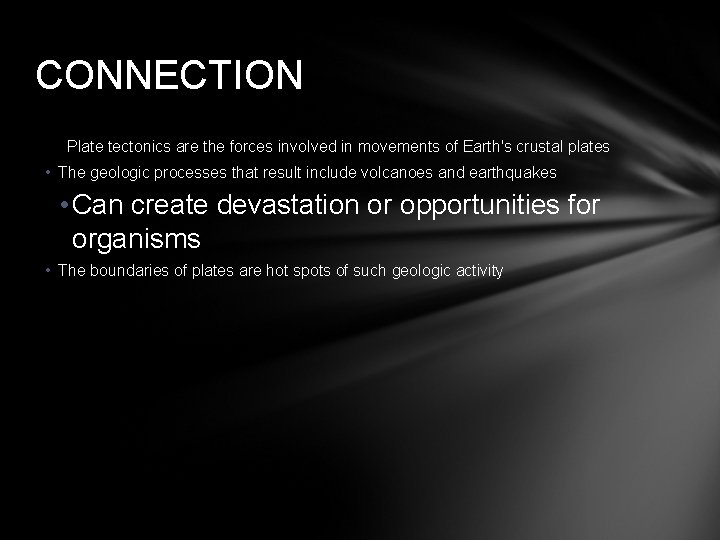 CONNECTION

Plate tectonics are the forces involved in movements of Earth's crustal plates

• The geologic processes that result include volcanoes and earthquakes

• Can create devastation or opportunities for organisms

• The boundaries of plates are hot spots of such geologic activity